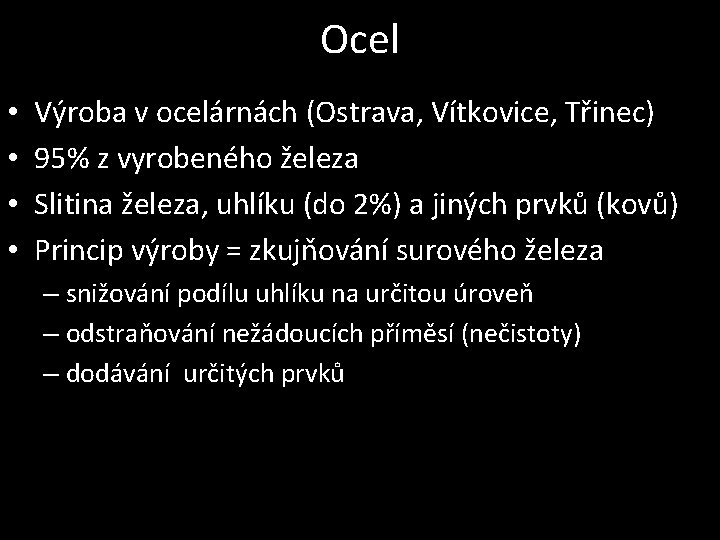 Ocel

• Výroba v ocelárnách (Ostrava, Vítkovice, Třinec)
• 95% z vyrobeného železa
• Slitina železa, uhlíku (do 2%) a jiných prvků (kovů)
• Princip výroby = zkujňování surového železa
– snižování podílu uhlíku na určitou úroveň
– odstraňování nežádoucích příměsí (nečistoty)
– dodávání určitých prvků